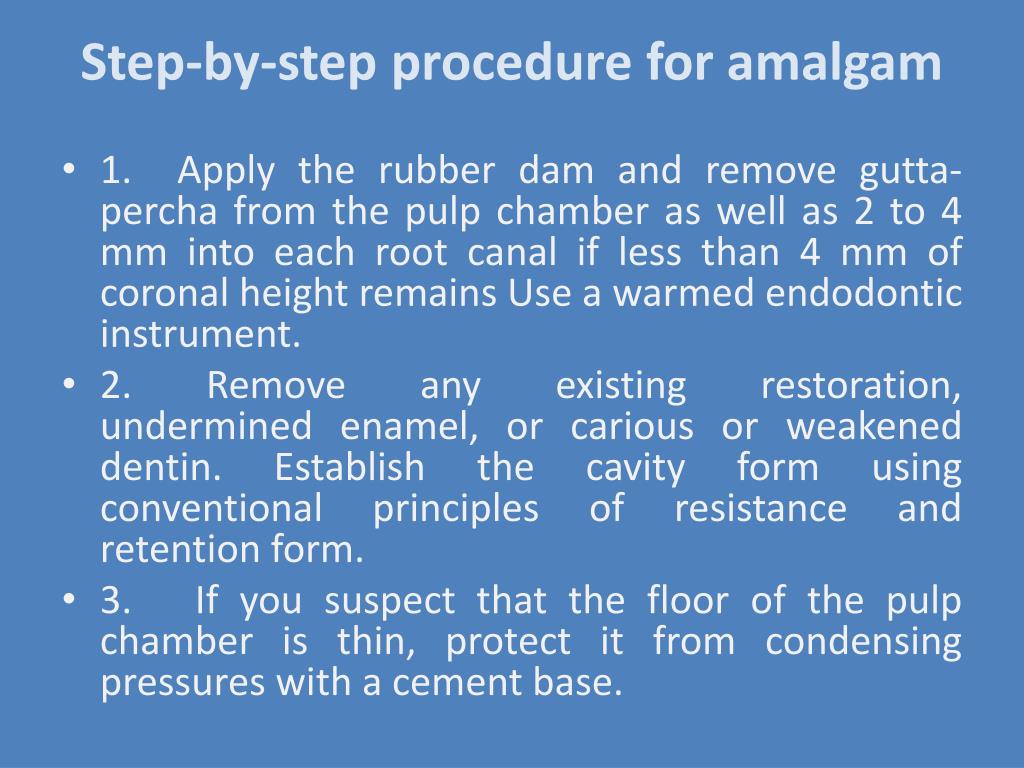 Step-by-step procedure for amalgam

• 1. Apply the rubber dam and remove gutta-percha from the pulp chamber as well as 2 to 4 mm into each root canal if less than 4 mm of coronal height remains Use a warmed endodontic instrument.
• 2. Remove any existing restoration, undermined enamel, or carious or weakened dentin. Establish the cavity form using conventional principles of resistance and retention form.
• 3. If you suspect that the floor of the pulp chamber is thin, protect it from condensing pressures with a cement base.